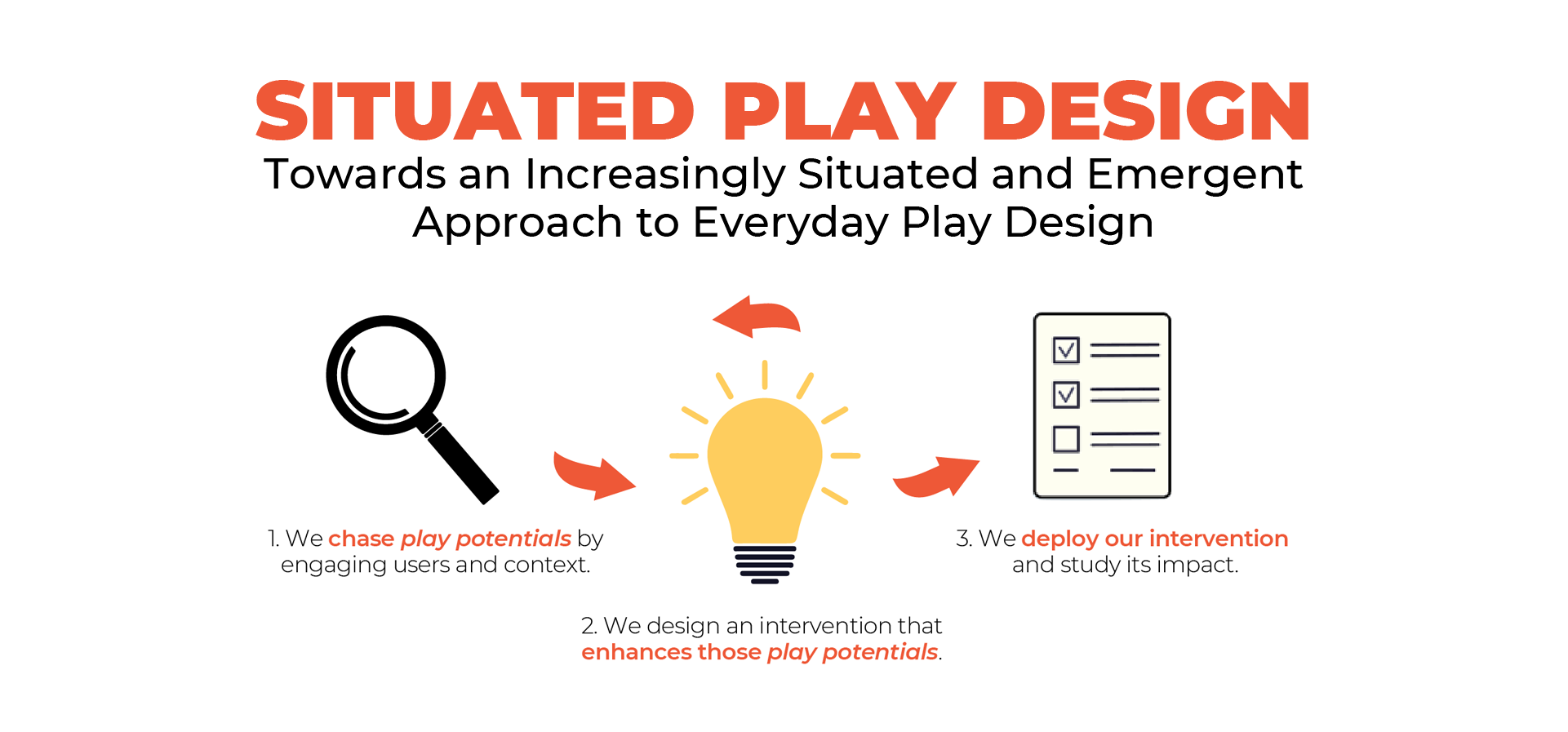 SITUATED PLAY DESIGN

Towards an Increasingly Situated and Emergent Approach to Everyday Play Design

1. We chase play potentials by engaging users and context.

2. We design an intervention that enhances those play potentials.

3. We deploy our intervention and study its impact.